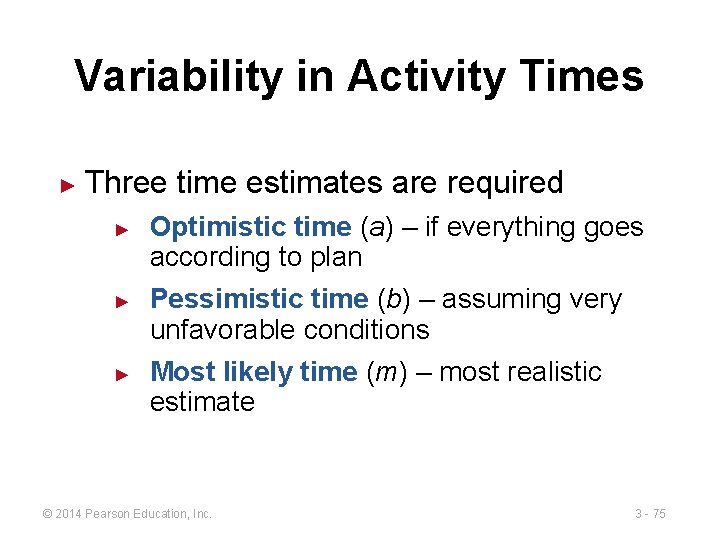 Variability in Activity Times

► Three time estimates are required

► Optimistic time (a) – if everything goes according to plan

► Pessimistic time (b) – assuming very unfavorable conditions

► Most likely time (m) – most realistic estimate

© 2014 Pearson Education, Inc.

3 - 75